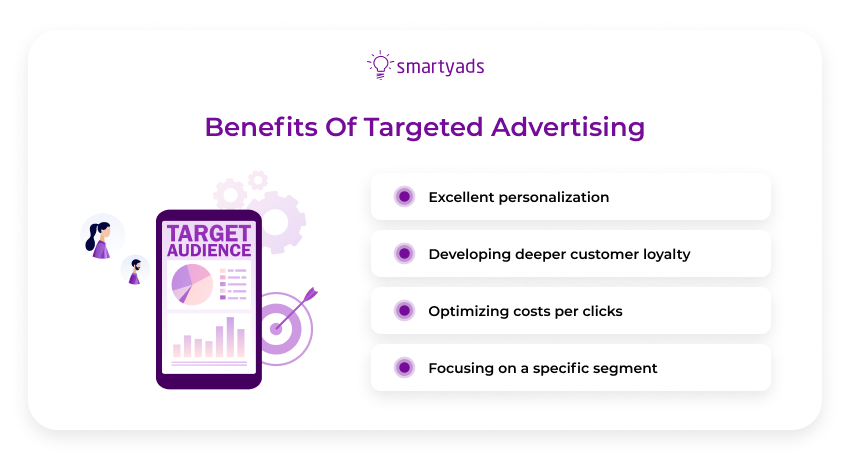 smartyads

Benefits Of Targeted Advertising

TARGET AUDIENCE

Excellent personalization

Developing deeper customer loyalty

Optimizing costs per clicks

Focusing on a specific segment